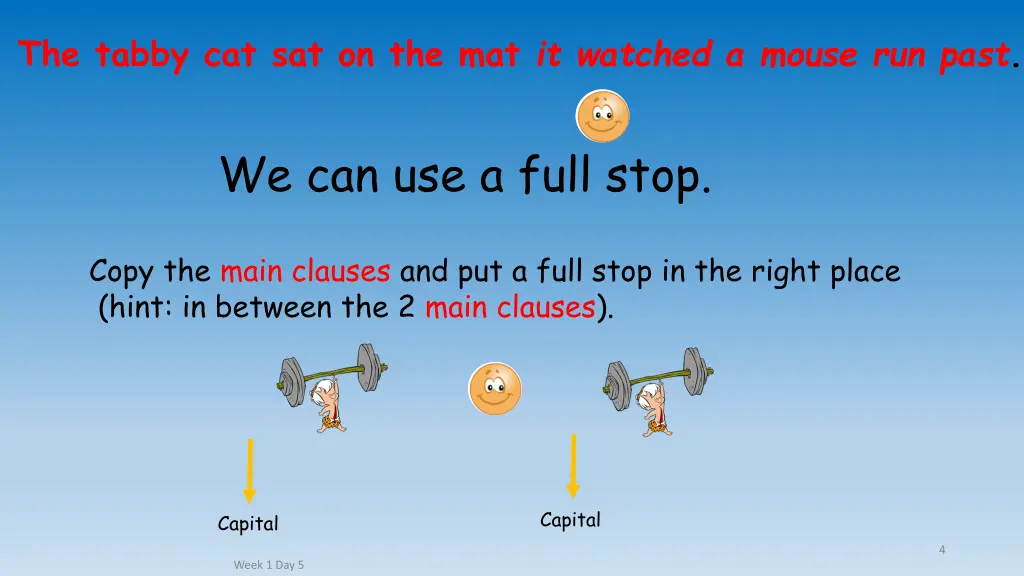 The tabby cat sat on the mat it watched a mouse run past.

We can use a full stop.

Copy the main clauses and put a full stop in the right place (hint: in between the 2 main clauses).

Capital

Capital

4

Week 1 Day 5